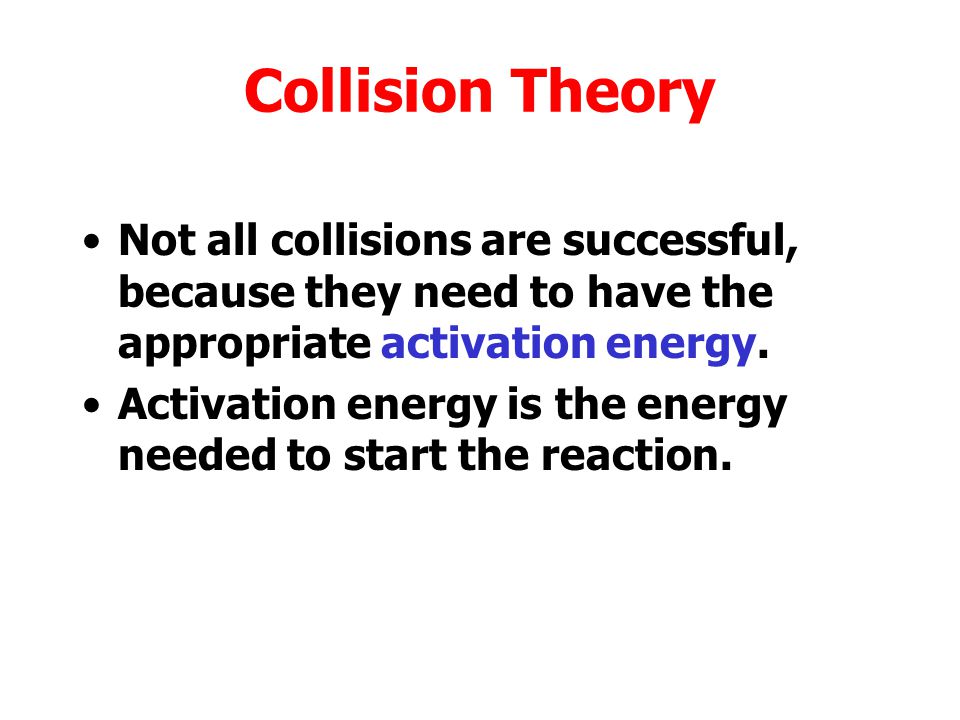 Collision Theory

• Not all collisions are successful, because they need to have the appropriate activation energy.
• Activation energy is the energy needed to start the reaction.